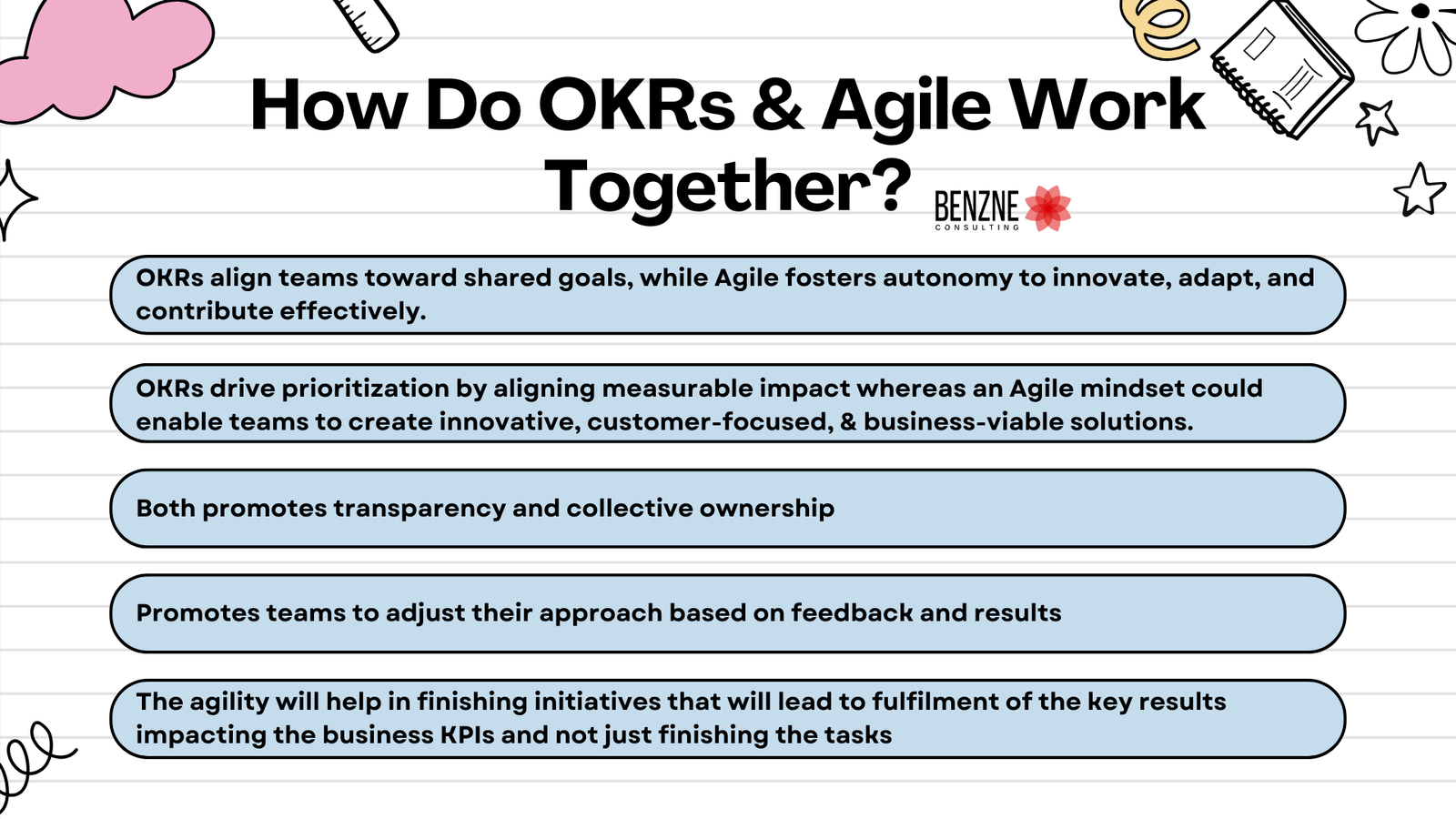 How Do OKRs & Agile Work Together?

BENZNE
CONSULTING

OKRs align teams toward shared goals, while Agile fosters autonomy to innovate, adapt, and contribute effectively.

OKRs drive prioritization by aligning measurable impact whereas an Agile mindset could enable teams to create innovative, customer-focused, & business-viable solutions.

Both promotes transparency and collective ownership

Promotes teams to adjust their approach based on feedback and results

The agility will help in finishing initiatives that will lead to fulfilment of the key results impacting the business KPIs and not just finishing the tasks